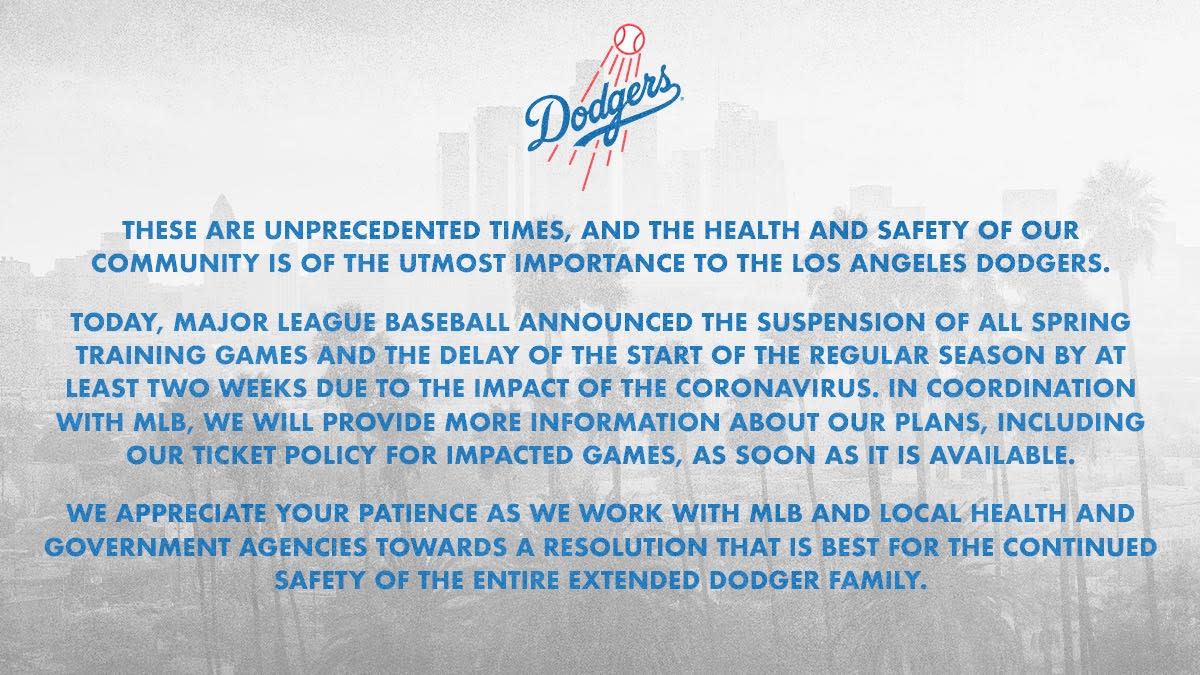 Dodgers

THESE ARE UNPRECEDENTED TIMES, AND THE HEALTH AND SAFETY OF OUR COMMUNITY IS OF THE UTMOST IMPORTANCE TO THE LOS ANGELES DODGERS.

TODAY, MAJOR LEAGUE BASEBALL ANNOUNCED THE SUSPENSION OF ALL SPRING TRAINING GAMES AND THE DELAY OF THE START OF THE REGULAR SEASON BY AT LEAST TWO WEEKS DUE TO THE IMPACT OF THE CORONAVIRUS. IN COORDINATION WITH MLB, WE WILL PROVIDE MORE INFORMATION ABOUT OUR PLANS, INCLUDING OUR TICKET POLICY FOR IMPACTED GAMES, AS SOON AS IT IS AVAILABLE.

WE APPRECIATE YOUR PATIENCE AS WE WORK WITH MLB AND LOCAL HEALTH AND GOVERNMENT AGENCIES TOWARDS A RESOLUTION THAT IS BEST FOR THE CONTINUED SAFETY OF THE ENTIRE EXTENDED DODGER FAMILY.